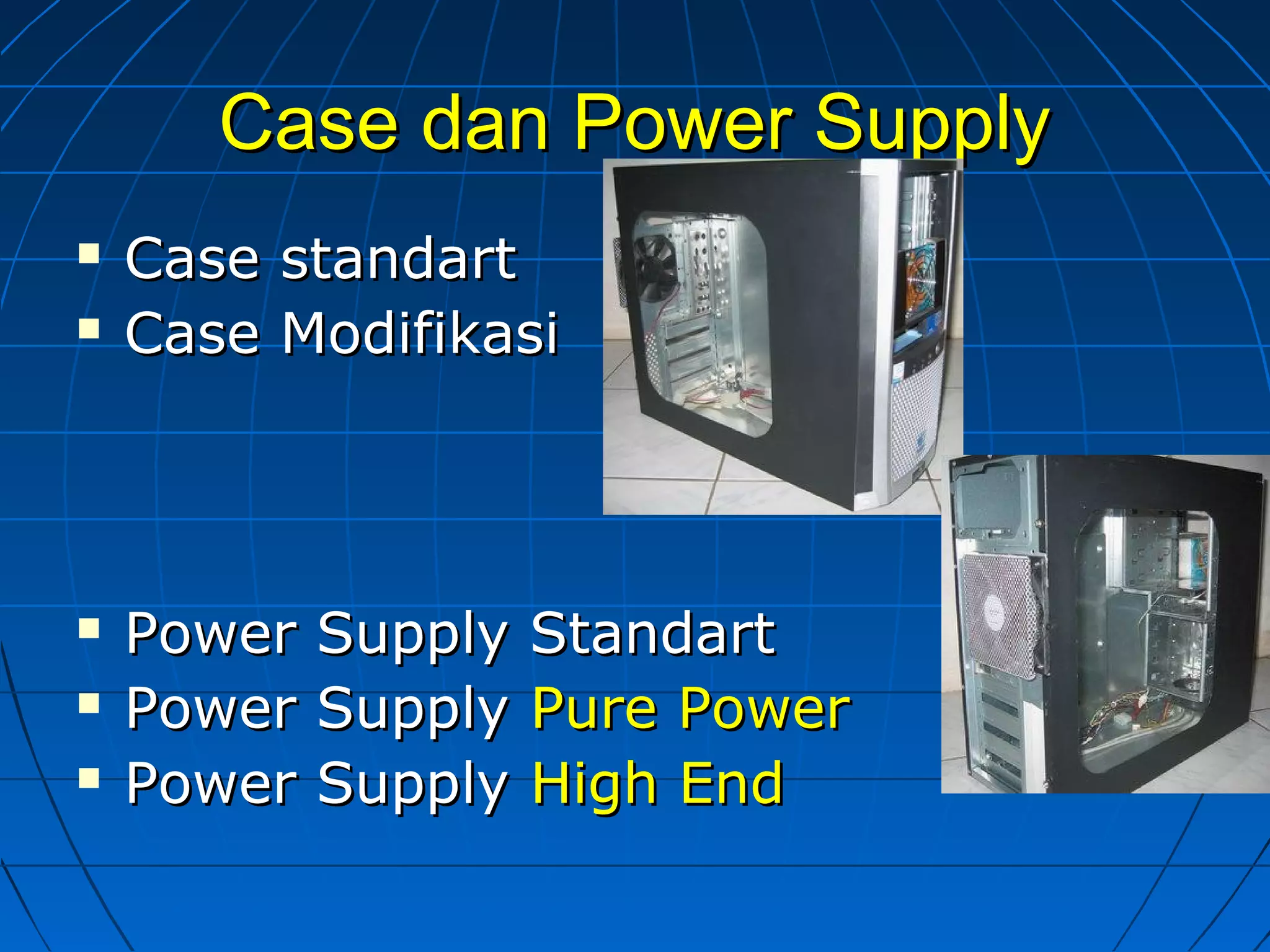 Case dan Power Supply

- Case standart
- Case Modifikasi

- Power Supply Standart
- Power Supply Pure Power
- Power Supply High End